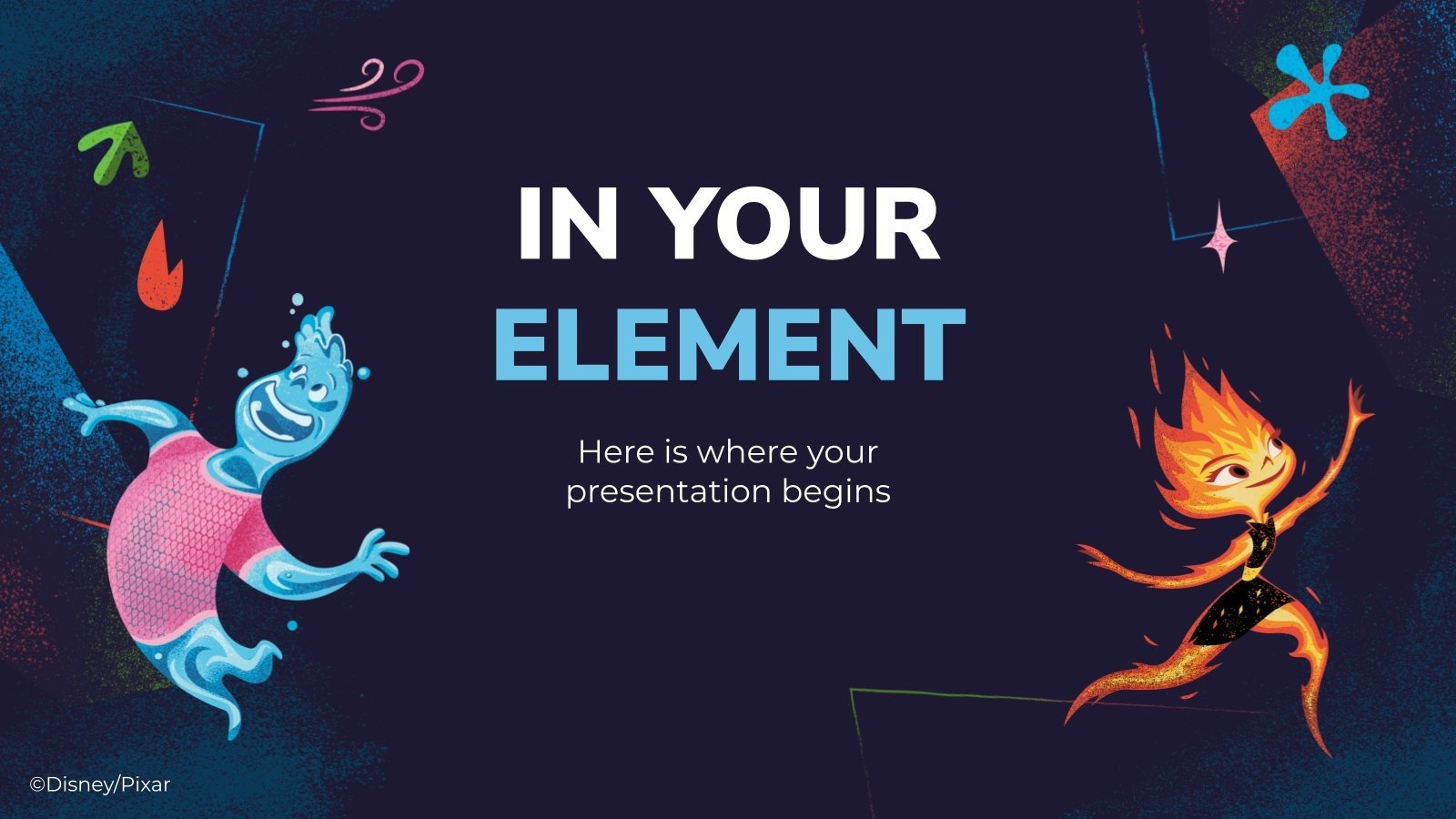 IN YOUR ELEMENT

Here is where your presentation begins

©Disney/Pixar